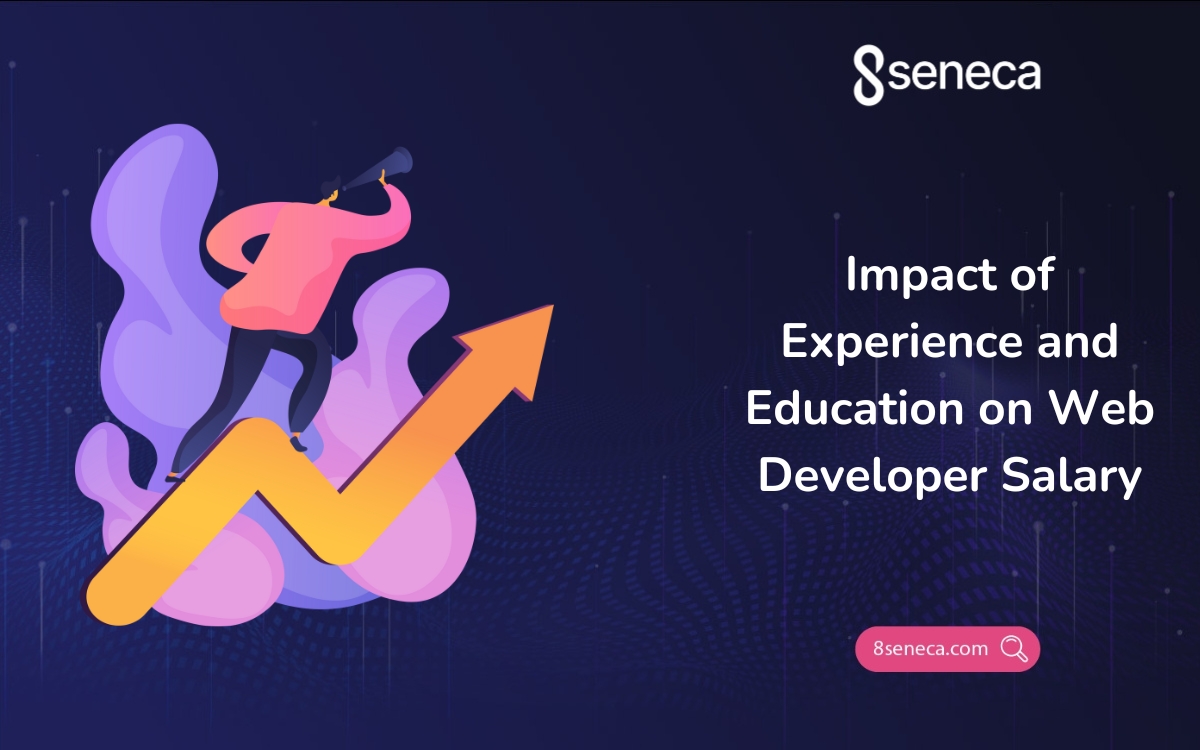 8seneca

Impact of Experience and Education on Web Developer Salary

8seneca.com